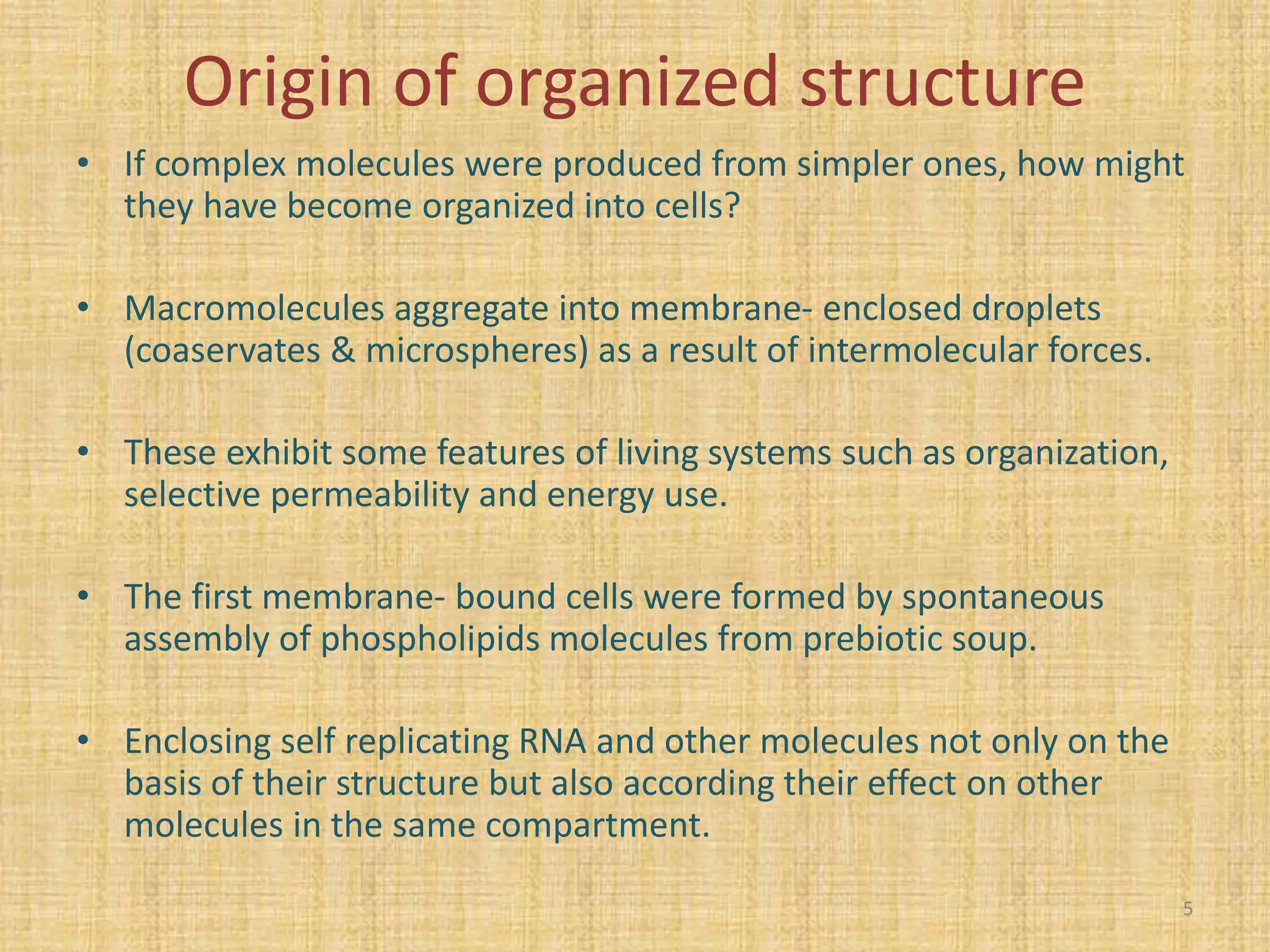 Origin of organized structure

• If complex molecules were produced from simpler ones, how might they have become organized into cells?

• Macromolecules aggregate into membrane- enclosed droplets (coaservates & microspheres) as a result of intermolecular forces.

• These exhibit some features of living systems such as organization, selective permeability and energy use.

• The first membrane- bound cells were formed by spontaneous assembly of phospholipids molecules from prebiotic soup.

• Enclosing self replicating RNA and other molecules not only on the basis of their structure but also according their effect on other molecules in the same compartment.

5